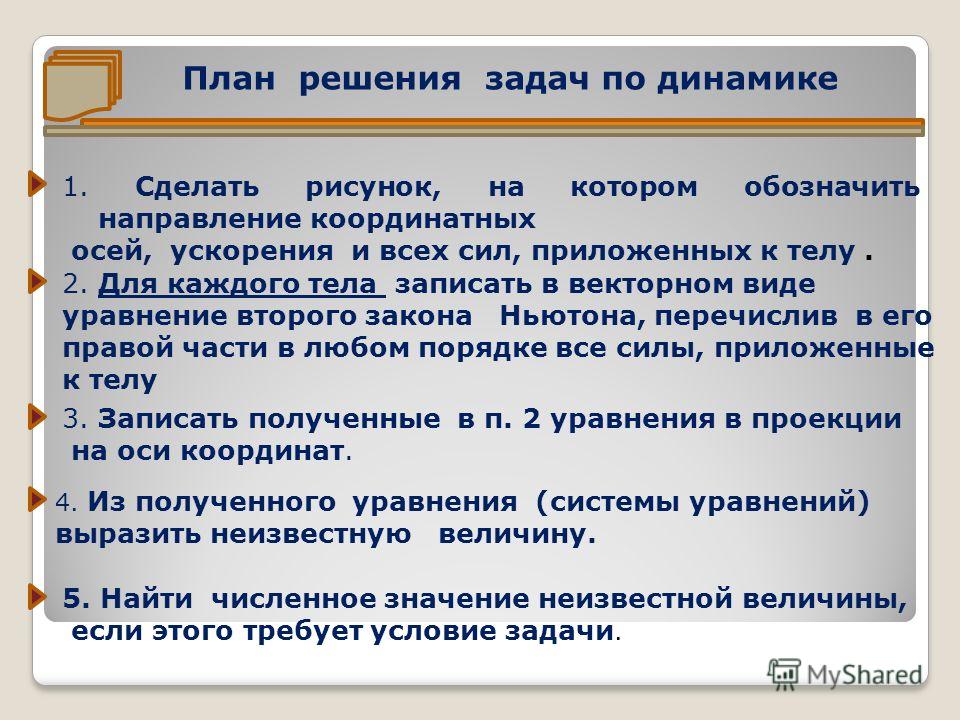 План решения задач по динамике

1. Сделать рисунок, на котором обозначить направление координатных осей, ускорения и всех сил, приложенных к телу .

2. Для каждого тела записать в векторном виде уравнение второго закона Ньютона, перечислив в его правой части в любом порядке все силы, приложенные к телу

3. Записать полученные в п. 2 уравнения в проекции на оси координат.

4. Из полученного уравнения (системы уравнений) выразить неизвестную величину.

5. Найти численное значение неизвестной величины, если этого требует условие задачи.

MyShared